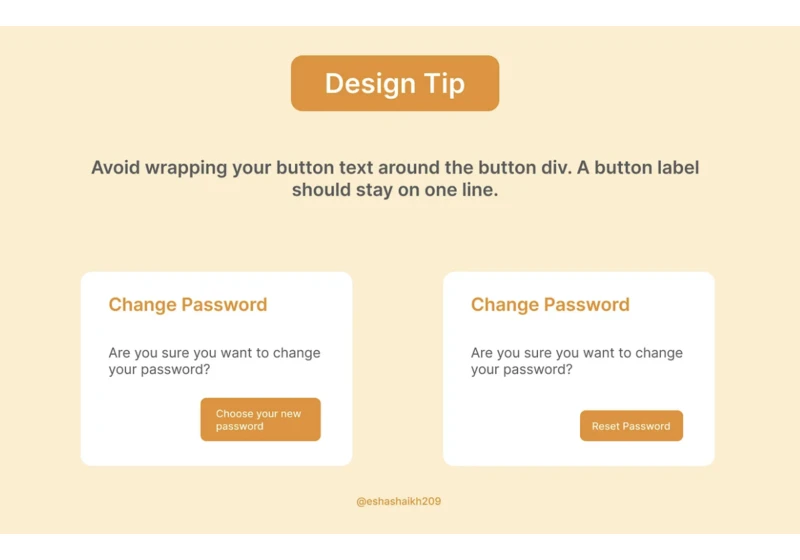 Design Tip

Avoid wrapping your button text around the button div. A button label should stay on one line.

Change Password

Are you sure you want to change your password?

Choose your new password

Change Password

Are you sure you want to change your password?

Reset Password

@eshashaikh209